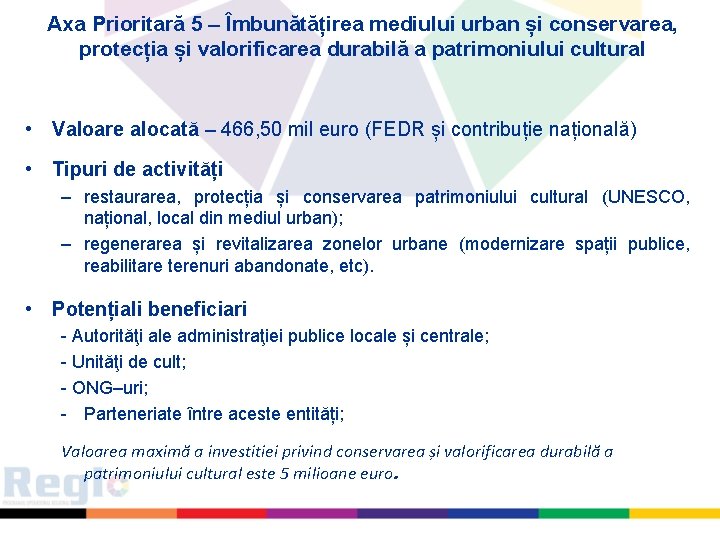 Axa Prioritară 5 – Îmbunătățirea mediului urban și conservarea, protecția și valorificarea durabilă a patrimoniului cultural

• Valoare alocată – 466,50 mil euro (FEDR și contribuție națională)

• Tipuri de activități
– restaurarea, protecția și conservarea patrimoniului cultural (UNESCO, național, local din mediul urban);
– regenerarea și revitalizarea zonelor urbane (modernizare spații publice, reabilitare terenuri abandonate, etc).

• Potențiali beneficiari
- Autorităţi ale administraţiei publice locale și centrale;
- Unităţi de cult;
- ONG–uri;
- Parteneriate între aceste entități;

Valoarea maximă a investitiei privind conservarea și valorificarea durabilă a patrimoniului cultural este 5 milioane euro.

Regio